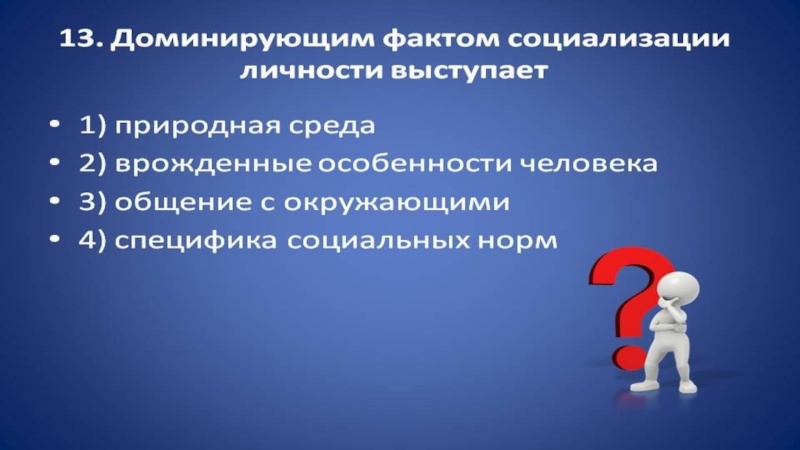 13. Доминирующим фактом социализации личности выступает

• 1) природная среда
• 2) врожденные особенности человека
• 3) общение с окружающими
• 4) специфика социальных норм